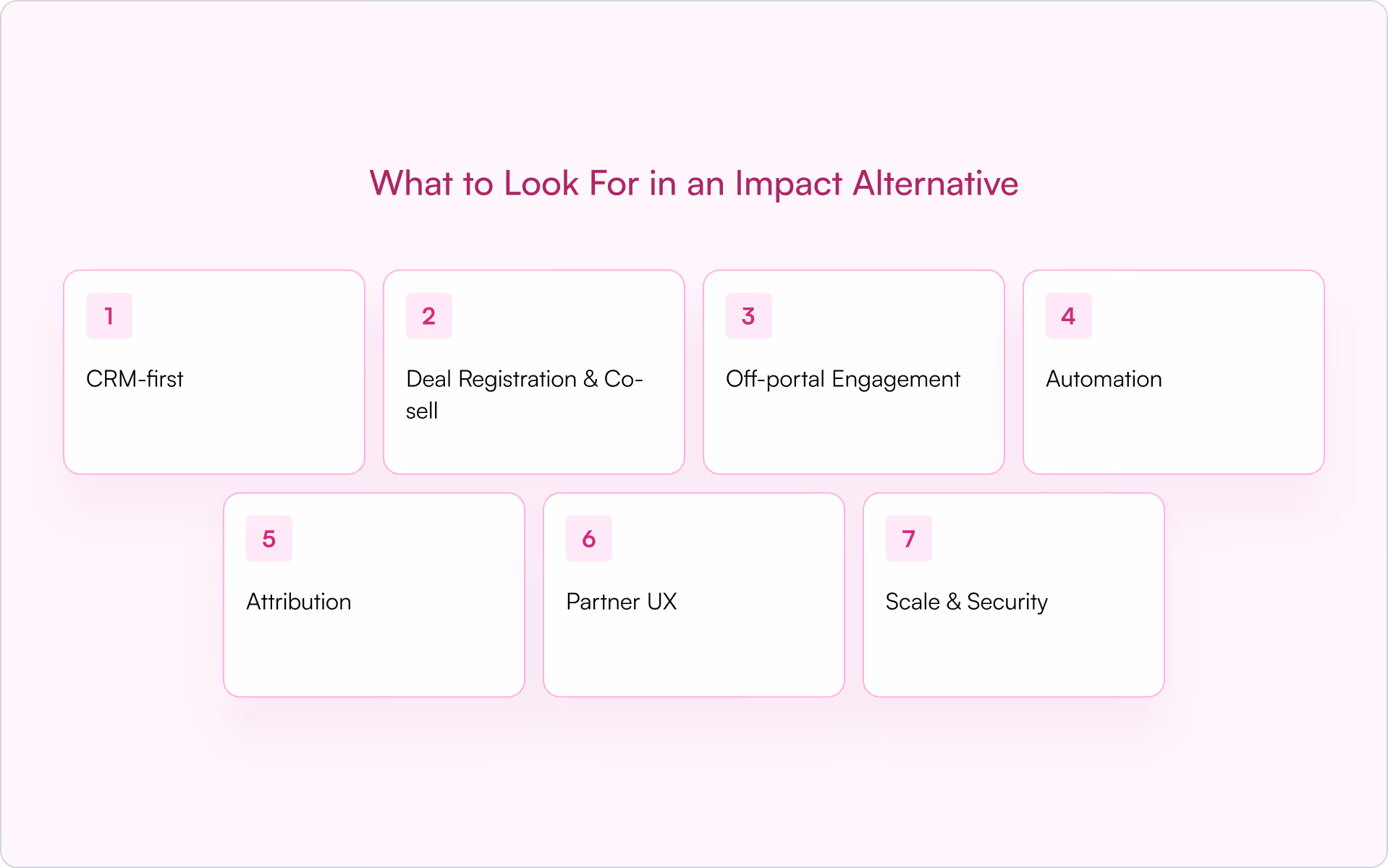 What to Look For in an Impact Alternative

1

CRM-first

2

Deal Registration & Co-sell

3

Off-portal Engagement

4

Automation

5

Attribution

6

Partner UX

7

Scale & Security